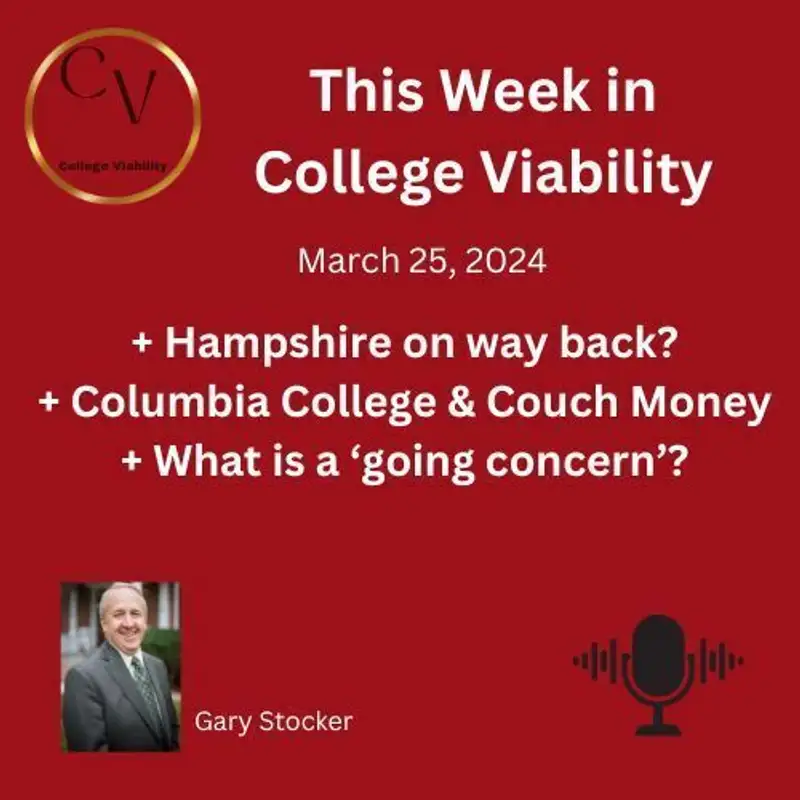 CV
College Viability

This Week in College Viability

March 25, 2024

+ Hampshire on way back?
+ Columbia College & Couch Money
+ What is a 'going concern'?

Gary Stocker